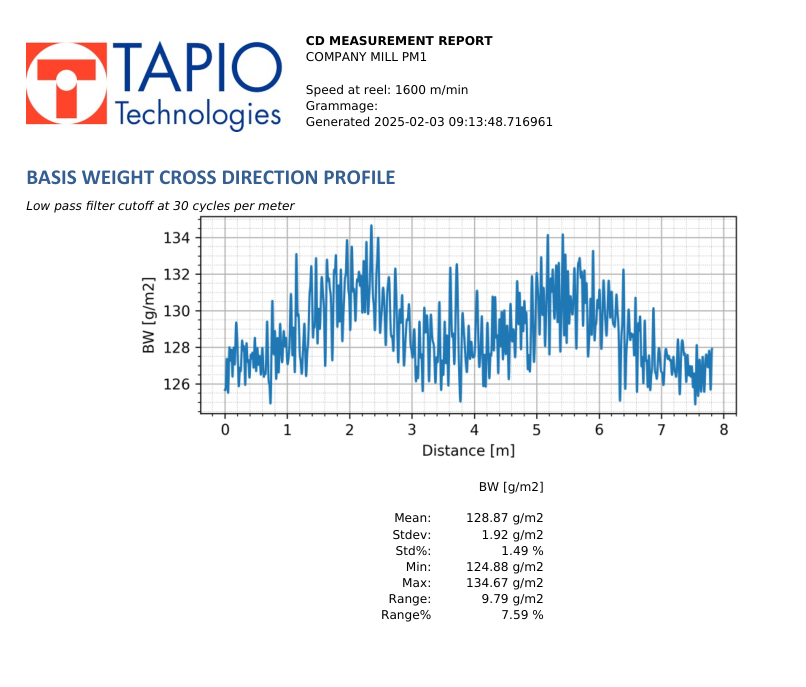 TAPIO Technologies

CD MEASUREMENT REPORT
COMPANY MILL PM1

Speed at reel: 1600 m/min
Grammage:
Generated 2025-02-03 09:13:48.716961

BASIS WEIGHT CROSS DIRECTION PROFILE

Low pass filter cutoff at 30 cycles per meter

BW [g/m2]
134
132
130
128
126
0 1 2 3 4 5 6 7 8
Distance [m]

| | BW [g/m2] |
|---|---|
| Mean: | 128.87 g/m2 |
| Stdev: | 1.92 g/m2 |
| Std%: | 1.49 % |
| Min: | 124.88 g/m2 |
| Max: | 134.67 g/m2 |
| Range: | 9.79 g/m2 |
| Range% | 7.59 % |